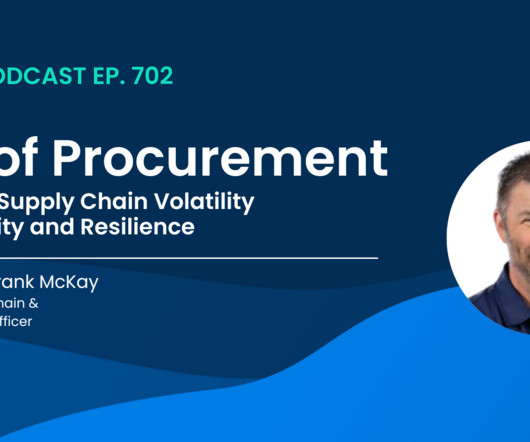 ODCAST EP. 702

of Procurement

Supply Chain Volatility
ity and Resilience

rank McKay
hain &
fficer